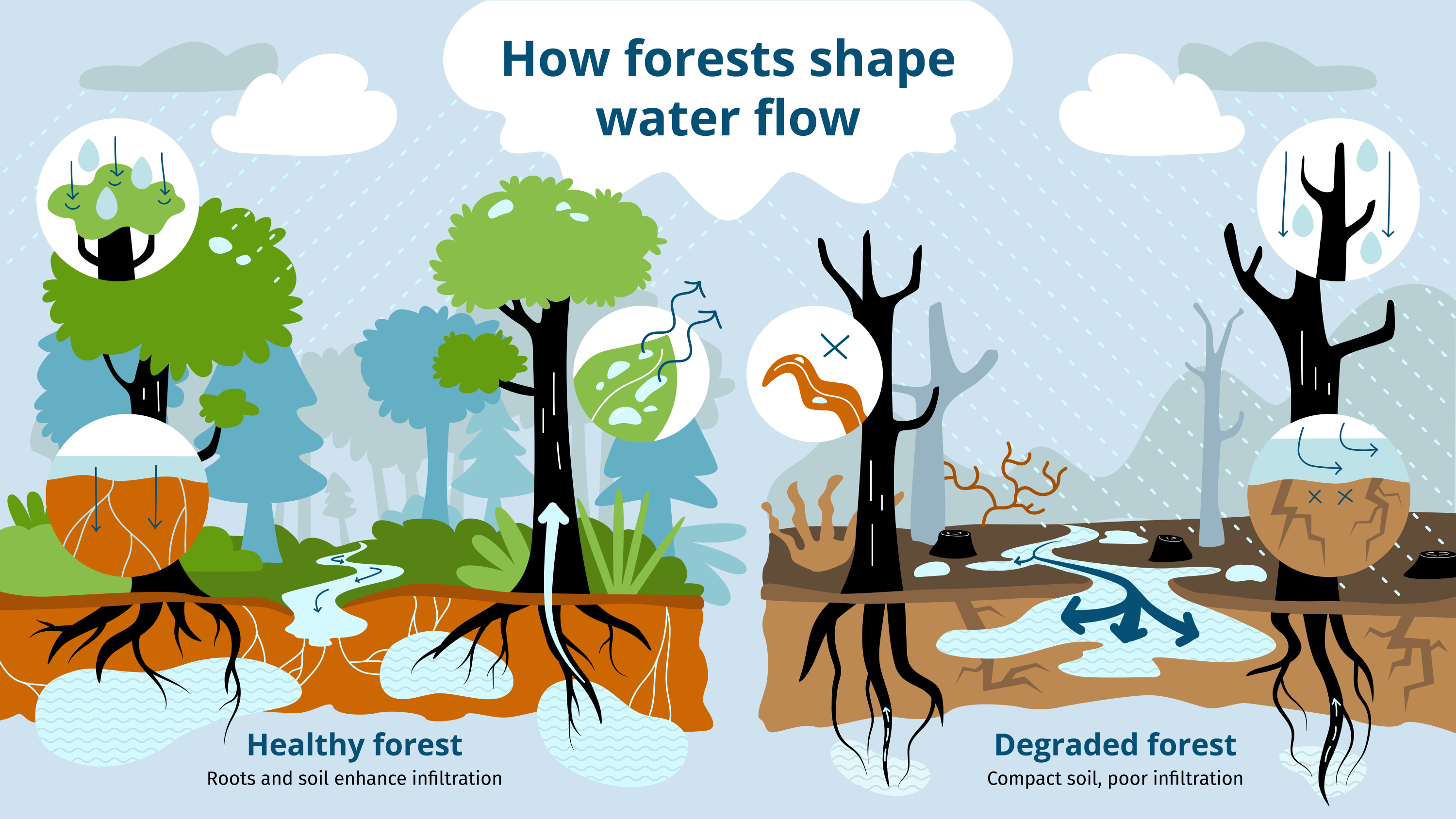 How forests shape water flow

Healthy forest
Roots and soil enhance infiltration

Degraded forest
Compact soil, poor infiltration